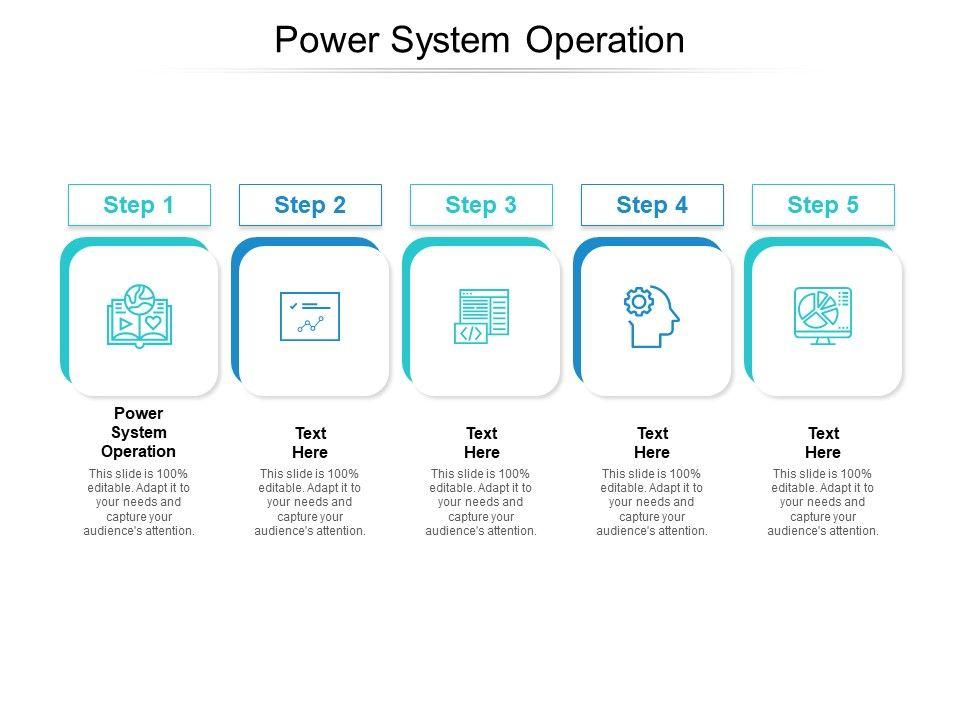 Power System Operation

Step 1

Power System Operation

This slide is 100% editable. Adapt it to your needs and capture your audience's attention.

Step 2

Text Here

This slide is 100% editable. Adapt it to your needs and capture your audience's attention.

Step 3

Text Here

This slide is 100% editable. Adapt it to your needs and capture your audience's attention.

Step 4

Text Here

This slide is 100% editable. Adapt it to your needs and capture your audience's attention.

Step 5

Text Here

This slide is 100% editable. Adapt it to your needs and capture your audience's attention.